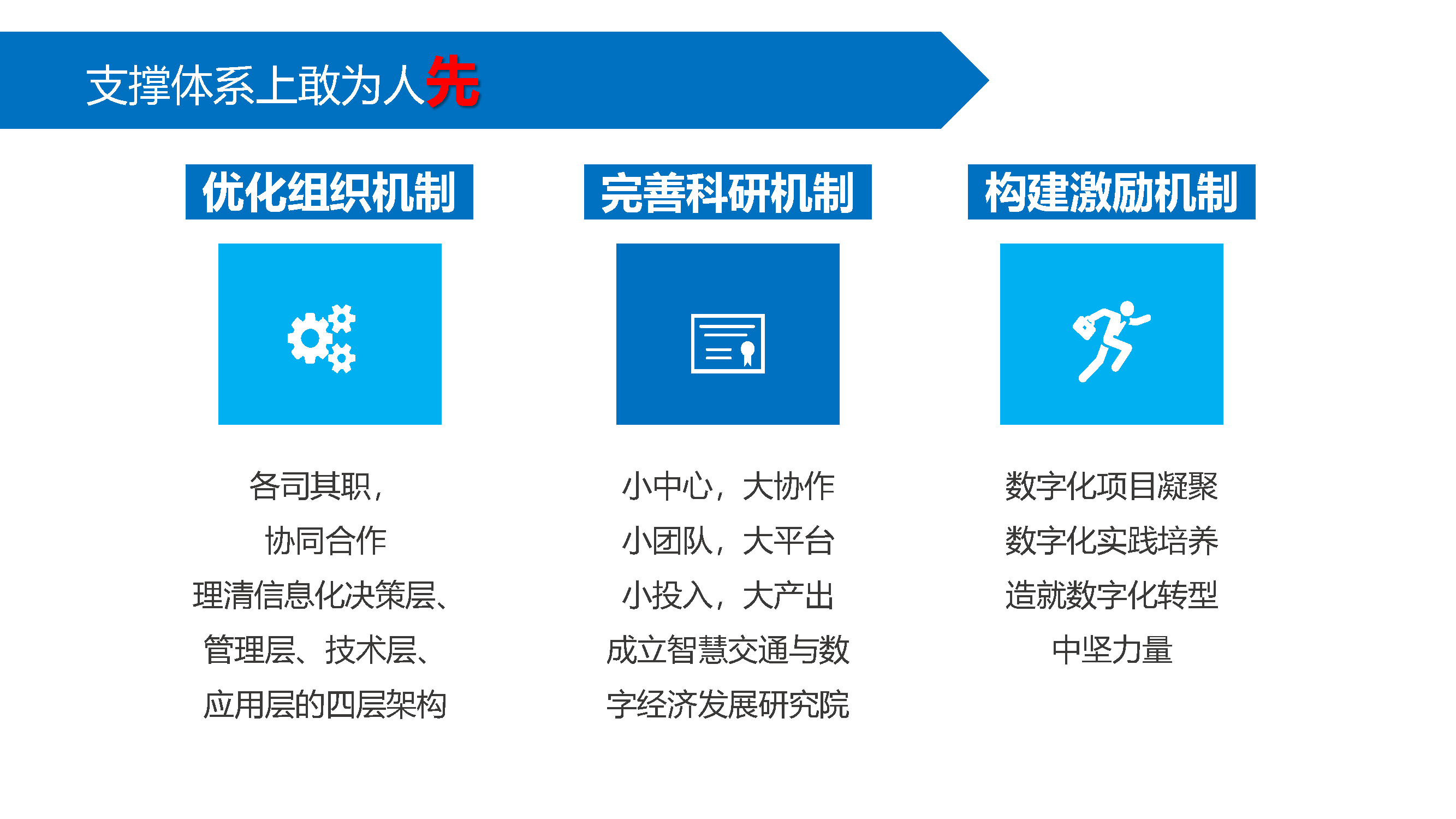 支撑体系上敢为人先

优化组织机制

各司其职，
协同合作
理清信息化决策层、
管理层、技术层、
应用层的四层架构

完善科研机制

小中心，大协作
小团队，大平台
小投入，大产出
成立智慧交通与数字经济发展研究院

构建激励机制

数字化项目凝聚
数字化实践培养
造就数字化转型
中坚力量